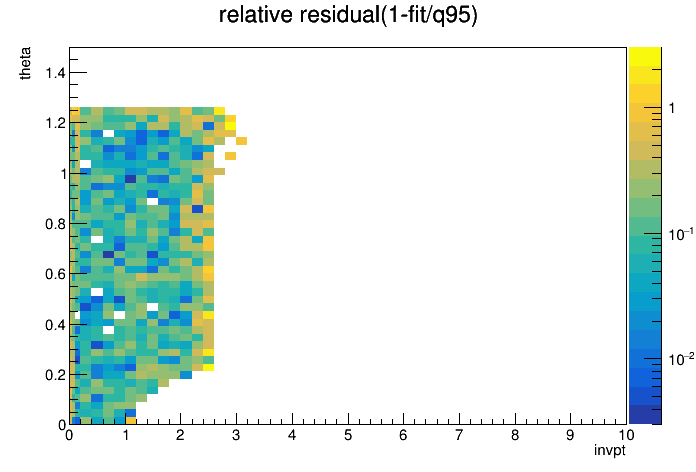 relative residual(1-fit/q95)

theta

1.4
1.2
1
0.8
0.6
0.4
0.2
0

0 1 2 3 4 5 6 7 8 9 10

invpt

1
$10^{-1}$
$10^{-2}$